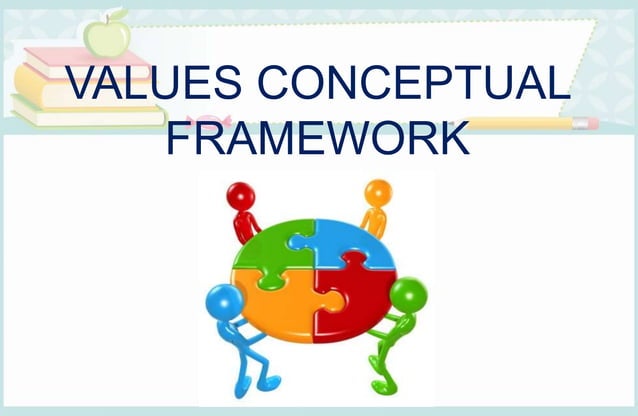 VALUES CONCEPTUAL FRAMEWORK